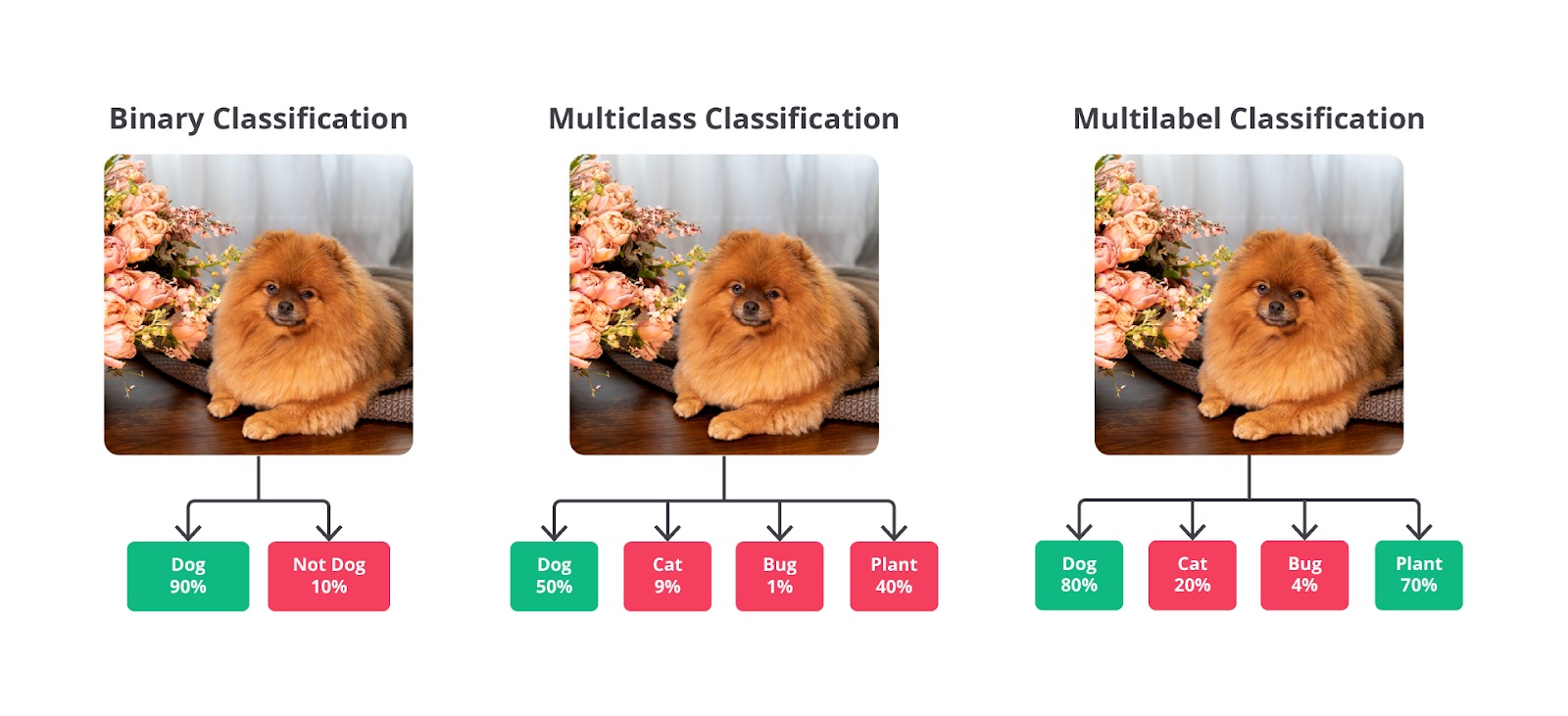 Binary Classification

Dog
90%

Not Dog
10%

Multiclass Classification

Dog
50%

Cat
9%

Bug
1%

Plant
40%

Multilabel Classification

Dog
80%

Cat
20%

Bug
4%

Plant
70%